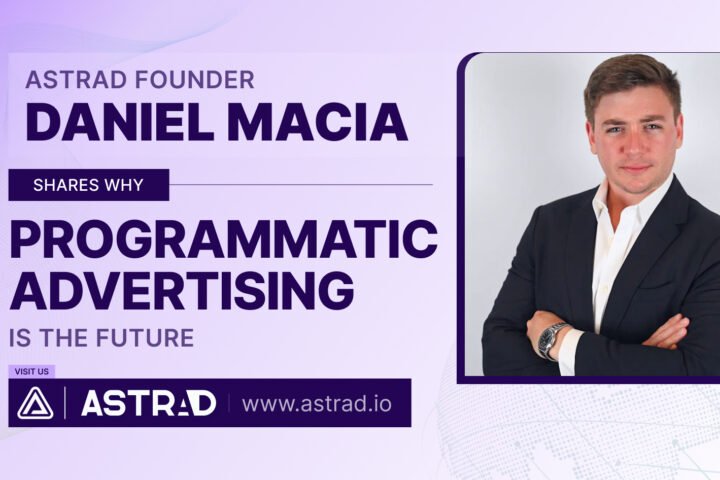 ASTRAD FOUNDER
DANIEL MACIA

SHARES WHY

PROGRAMMATIC ADVERTISING

IS THE FUTURE

VISIT US

ASTRAD www.astrad.io